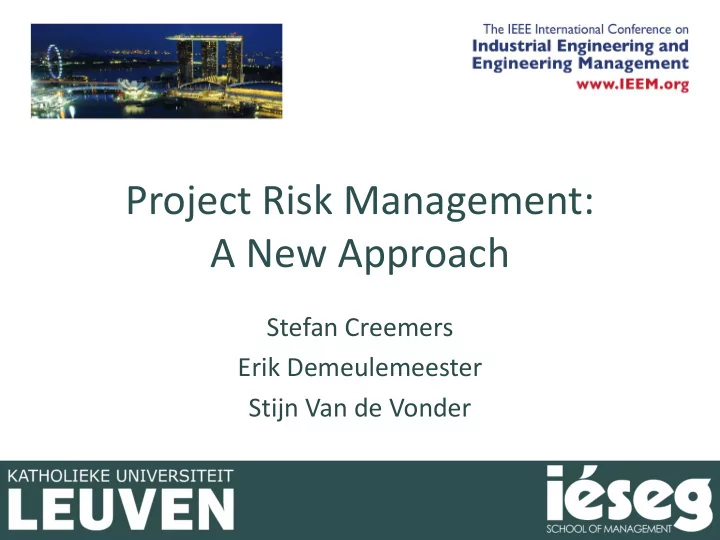 The IEEE International Conference on
Industrial Engineering and Engineering Management
www.IEEM.org

Project Risk Management:
A New Approach

Stefan Creemers
Erik Demeulemeester
Stijn Van de Vonder

KATHOLIEKE UNIVERSITEIT
LEUVEN

iéseg
SCHOOL OF MANAGEMENT